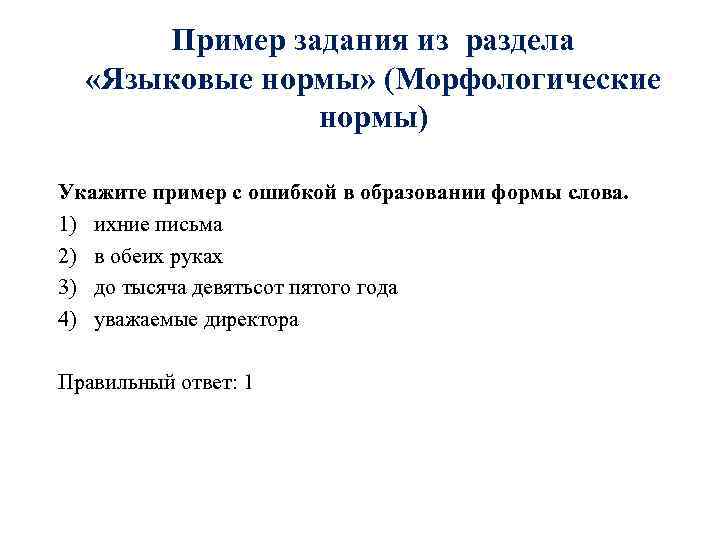 Пример задания из раздела «Языковые нормы» (Морфологические нормы)

Укажите пример с ошибкой в образовании формы слова.

1) ихние письма
2) в обеих руках
3) до тысяча девятьсот пятого года
4) уважаемые директора

Правильный ответ: 1